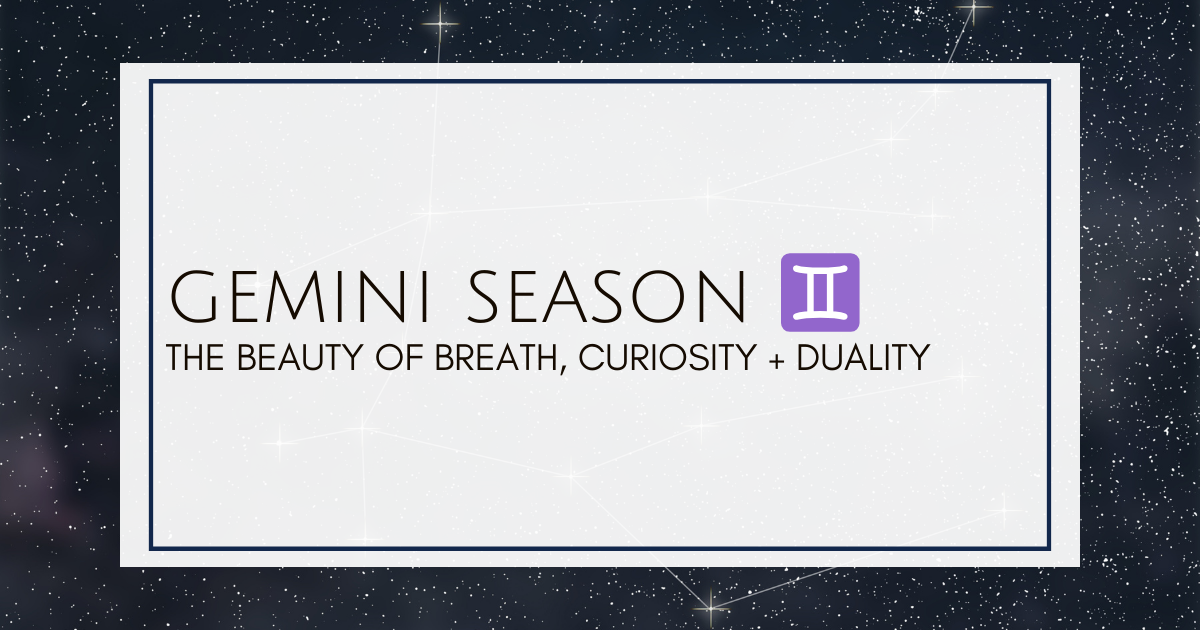 GEMINI SEASON ♊
THE BEAUTY OF BREATH, CURIOSITY + DUALITY